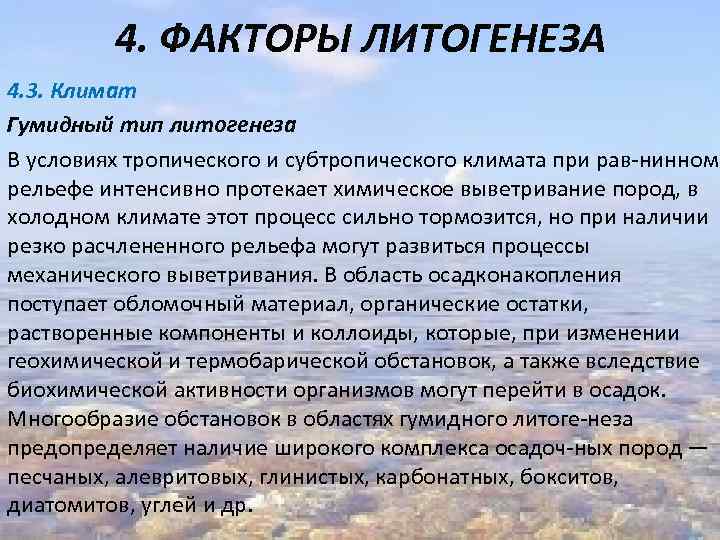 4. ФАКТОРЫ ЛИТОГЕНЕЗА

4.3. Климат

Гумидный тип литогенеза

В условиях тропического и субтропического климата при рав-нинном рельефе интенсивно протекает химическое выветривание пород, в холодном климате этот процесс сильно тормозится, но при наличии резко расчлененного рельефа могут развиться процессы механического выветривания. В область осадконакопления поступает обломочный материал, органические остатки, растворенные компоненты и коллоиды, которые, при изменении геохимической и термобарической обстановок, а также вследствие биохимической активности организмов могут перейти в осадок. Многообразие обстановок в областях гумидного литоге-неза предопределяет наличие широкого комплекса осадоч-ных пород — песчаных, алевритовых, глинистых, карбонатных, бокситов, диатомитов, углей и др.